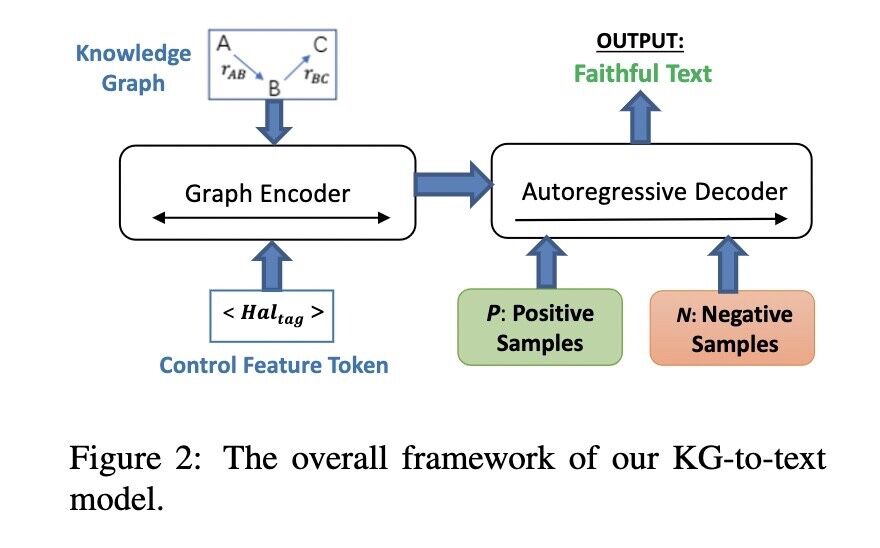 Knowledge Graph

A $r_{AB}$ B $r_{BC}$ C

OUTPUT:
Faithful Text

Graph Encoder

Autoregressive Decoder

$< Hal_{tag} >$

Control Feature Token

P: Positive Samples

N: Negative Samples

Figure 2: The overall framework of our KG-to-text model.